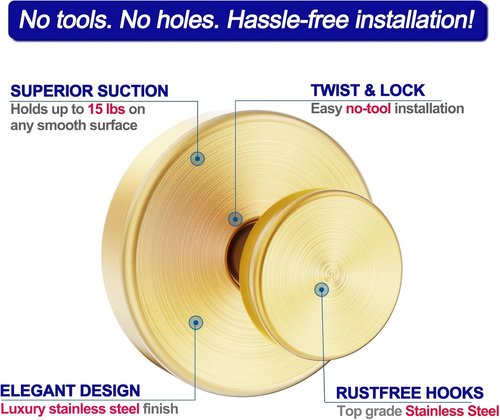 No tools. No holes. Hassle-free installation!

SUPERIOR SUCTION
Holds up to 15 lbs on any smooth surface

TWIST & LOCK
Easy no-tool installation

ELEGANT DESIGN
Luxury stainless steel finish

RUSTFREE HOOKS
Top grade Stainless Steel